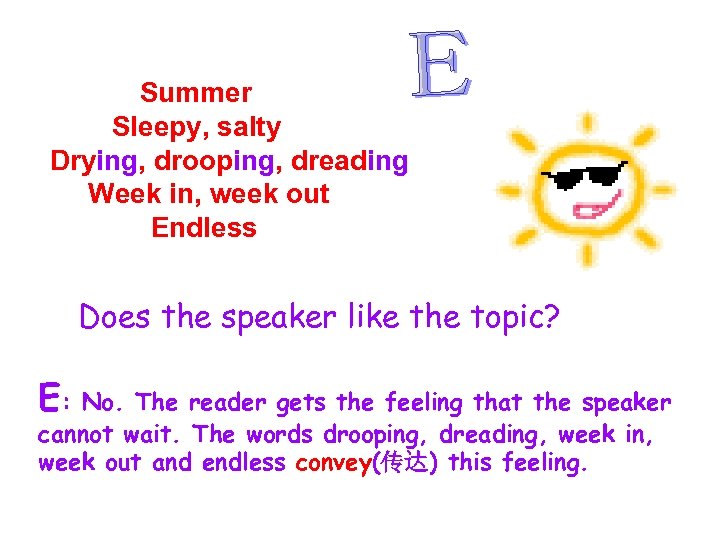 E

Summer
Sleepy, salty
Drying, drooping, dreading
Week in, week out
Endless

Does the speaker like the topic?

E: No. The reader gets the feeling that the speaker cannot wait. The words drooping, dreading, week in, week out and endless convey(传达) this feeling.